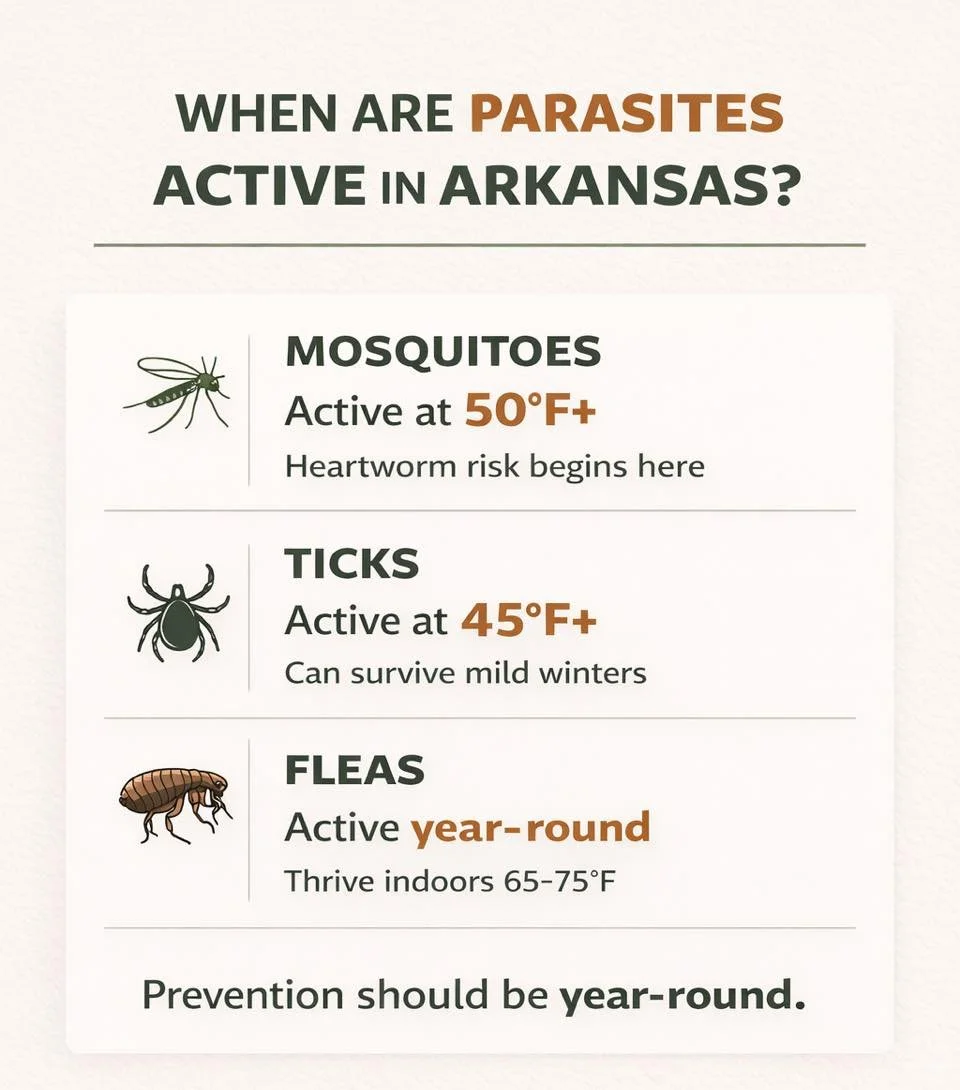 WHEN ARE PARASITES ACTIVE IN ARKANSAS?

MOSQUITOES
Active at 50°F+
Heartworm risk begins here

TICKS
Active at 45°F+
Can survive mild winters

FLEAS
Active year-round
Thrive indoors 65-75°F

Prevention should be year-round.